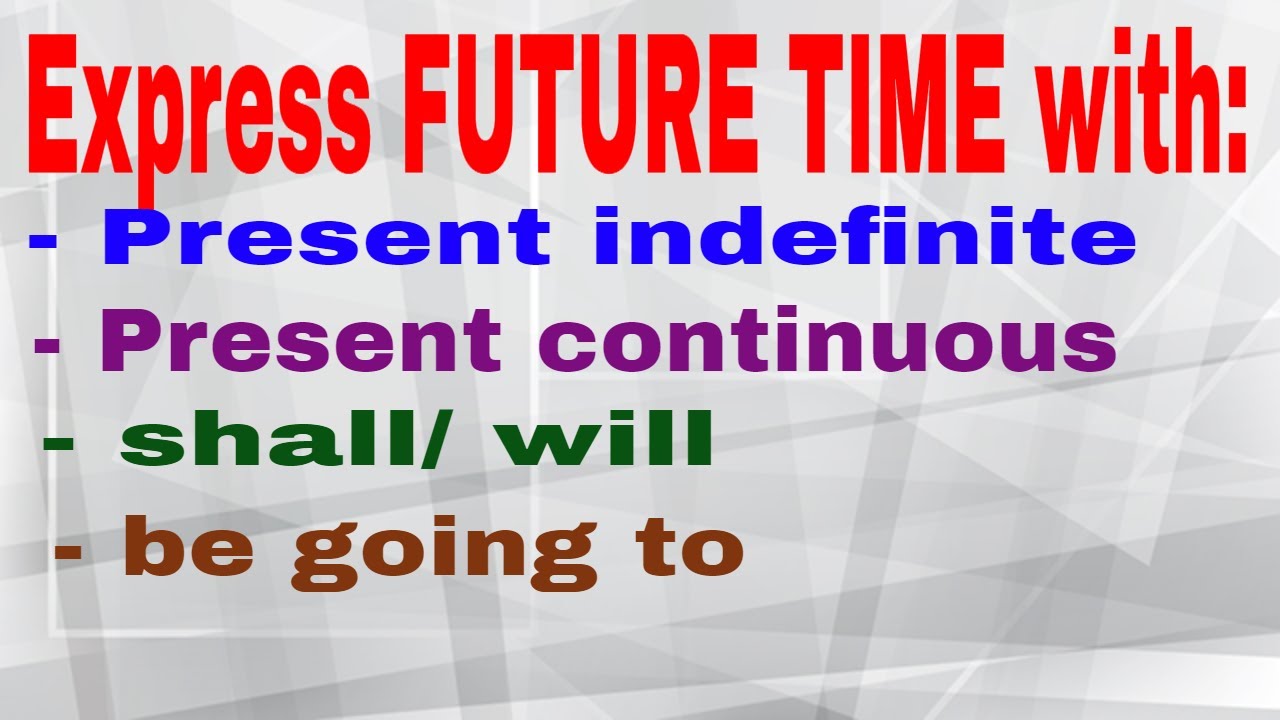 Express FUTURE TIME with:

- Present indefinite
- Present continuous
- shall/ will
- be going to